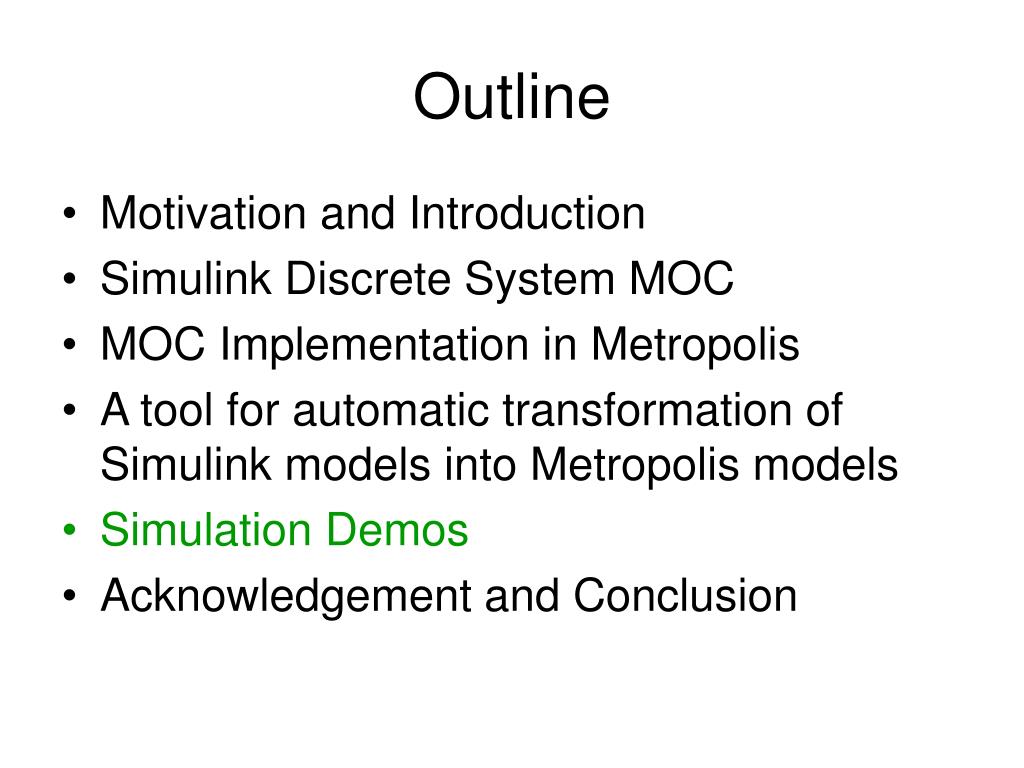 Outline

• Motivation and Introduction
• Simulink Discrete System MOC
• MOC Implementation in Metropolis
• A tool for automatic transformation of Simulink models into Metropolis models
• Simulation Demos
• Acknowledgement and Conclusion